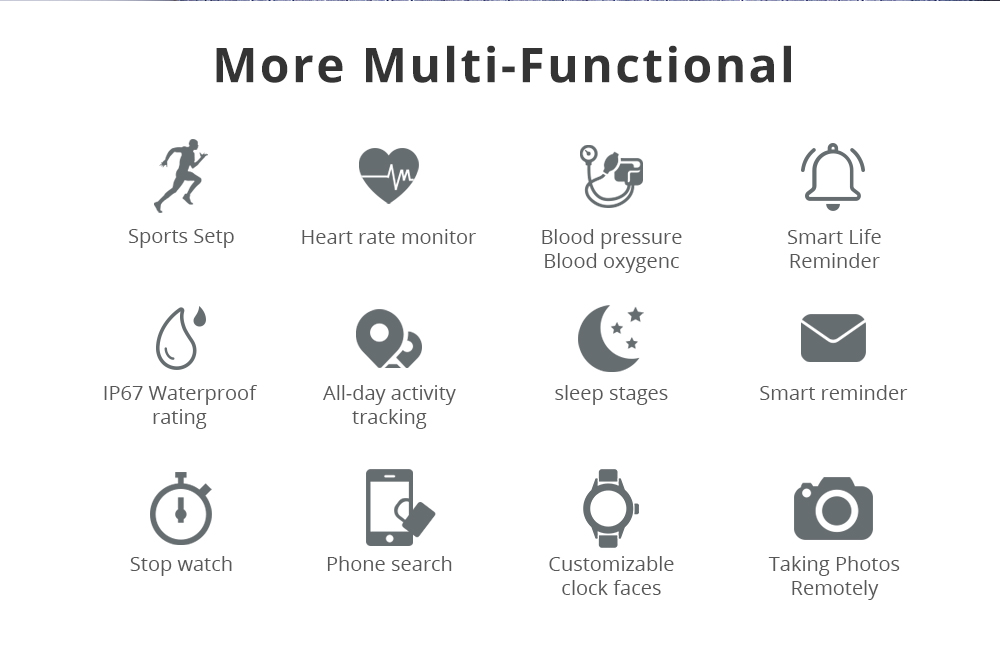 More Multi-Functional

Sports Setp

Heart rate monitor

Blood pressure
Blood oxygenc

Smart Life
Reminder

IP67 Waterproof
rating

All-day activity
tracking

sleep stages

Smart reminder

Stop watch

Phone search

Customizable
clock faces

Taking Photos
Remotely